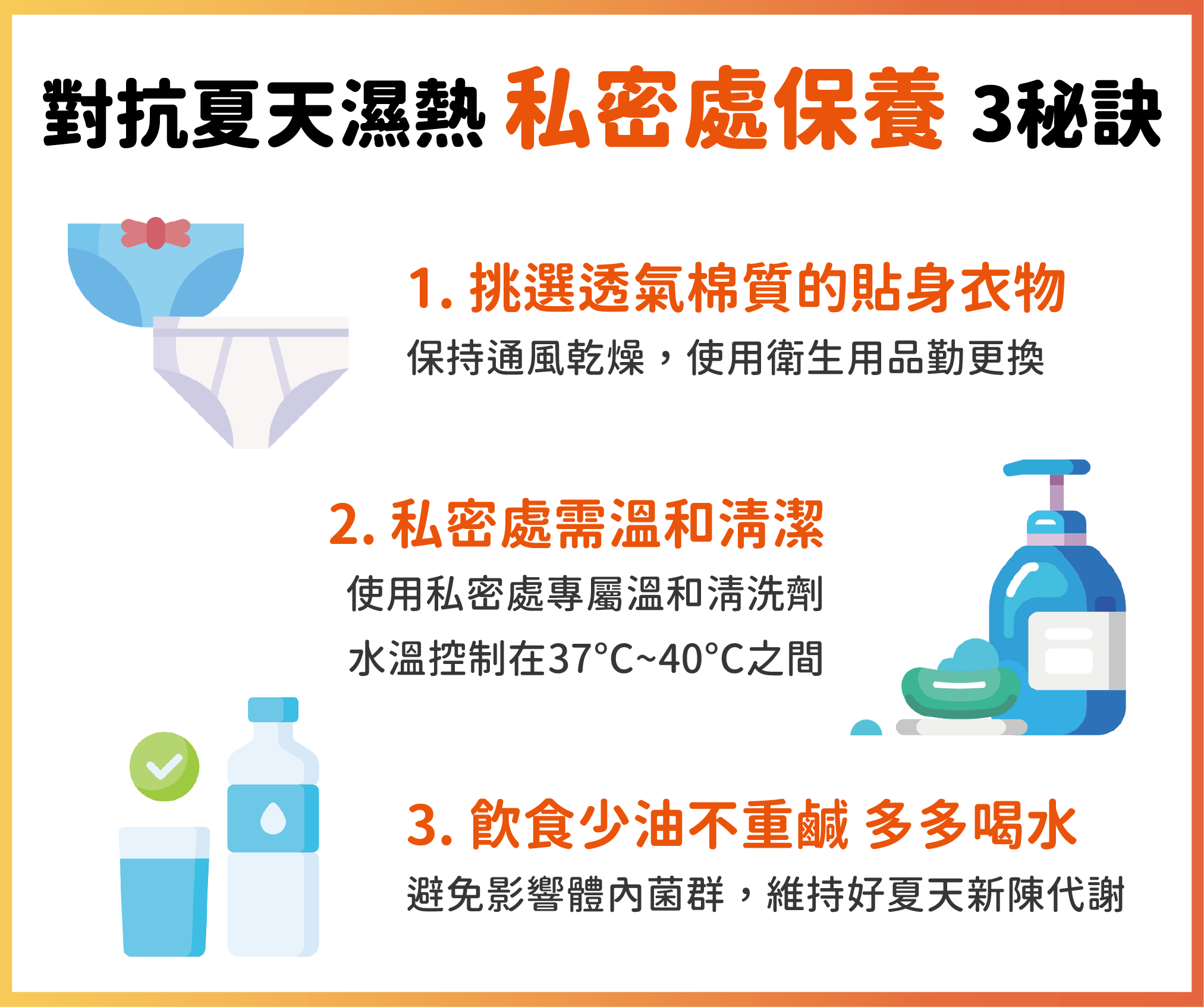 對抗夏天濕熱 私密處保養 3秘訣

1. 挑選透氣棉質的貼身衣物

保持通風乾燥，使用衛生用品勤更換

2. 私密處需溫和清潔

使用私密處專屬溫和清洗劑

水溫控制在37°C~40°C之間

3. 飲食少油不重鹹 多多喝水

避免影響體內菌群，維持好夏天新陳代謝